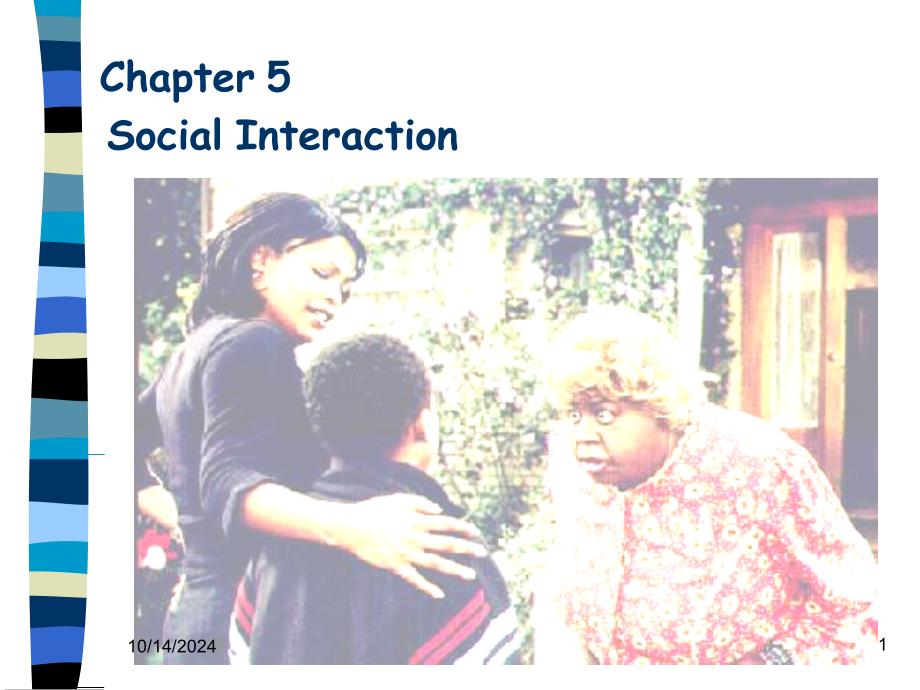 Chapter 5
Social Interaction

10/14/2024

1